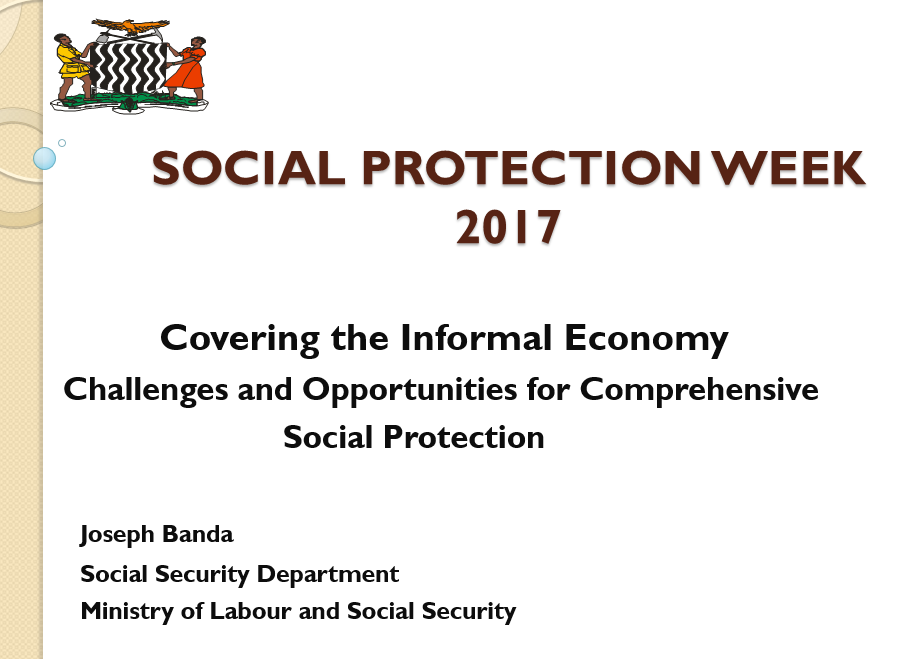 SOCIAL PROTECTION WEEK 2017

Covering the Informal Economy
Challenges and Opportunities for Comprehensive Social Protection

Joseph Banda
Social Security Department
Ministry of Labour and Social Security